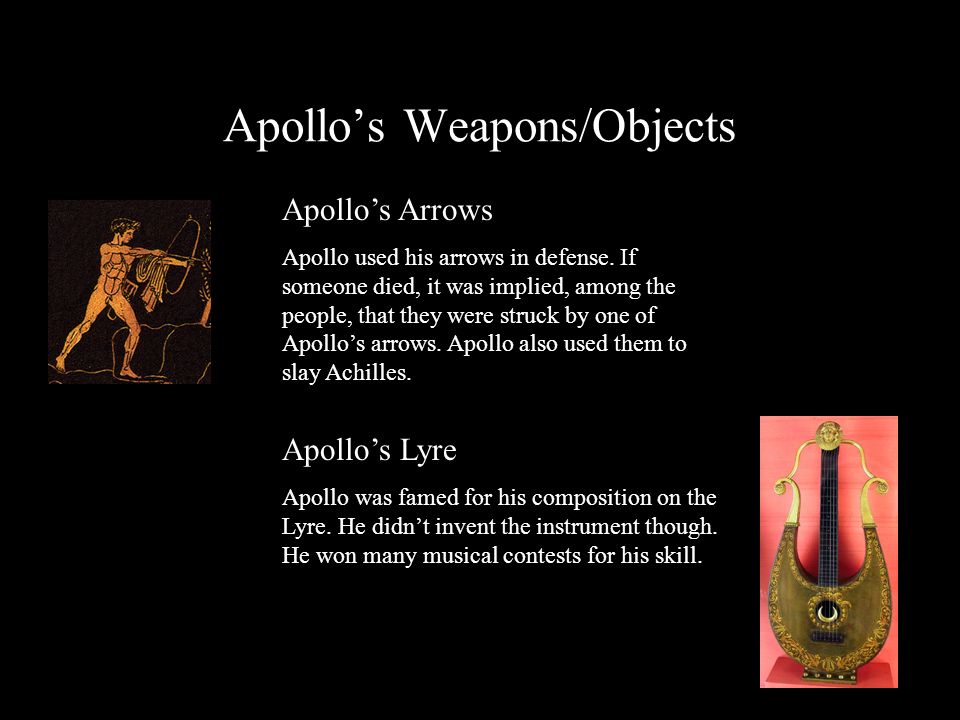 Apollo’s Weapons/Objects

Apollo’s Arrows

Apollo used his arrows in defense. If someone died, it was implied, among the people, that they were struck by one of Apollo’s arrows. Apollo also used them to slay Achilles.

Apollo’s Lyre

Apollo was famed for his composition on the Lyre. He didn’t invent the instrument though. He won many musical contests for his skill.